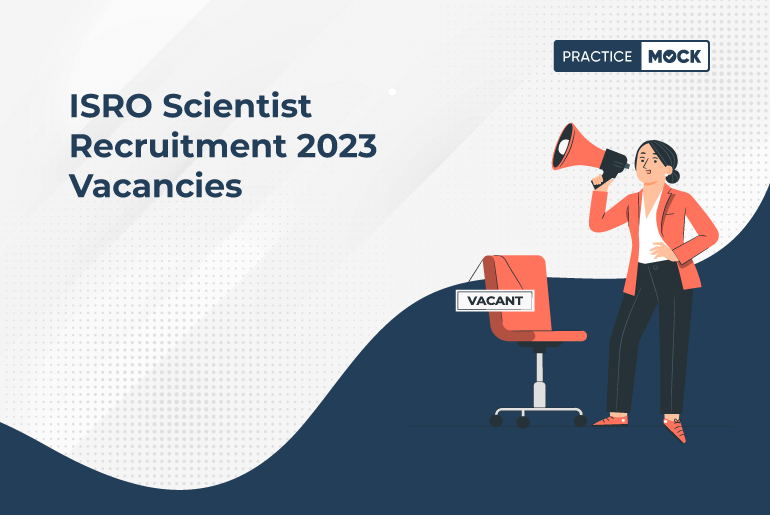 PRACTICE MOCK

ISRO Scientist Recruitment 2023 Vacancies

VACANT